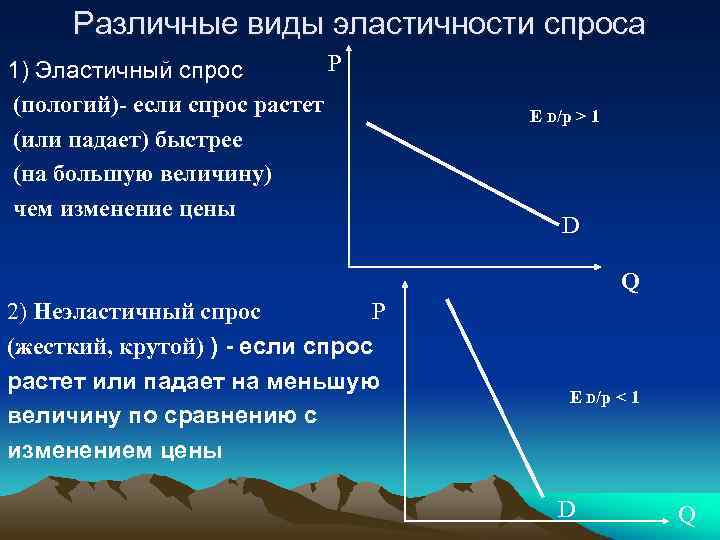 Различные виды эластичности спроса

1) Эластичный спрос (пологий)- если спрос растет (или падает) быстрее (на большую величину) чем изменение цены

P

E D/p > 1

D

Q

2) Неэластичный спрос (жесткий, крутой) ) - если спрос растет или падает на меньшую величину по сравнению с изменением цены

P

E D/p < 1

D

Q